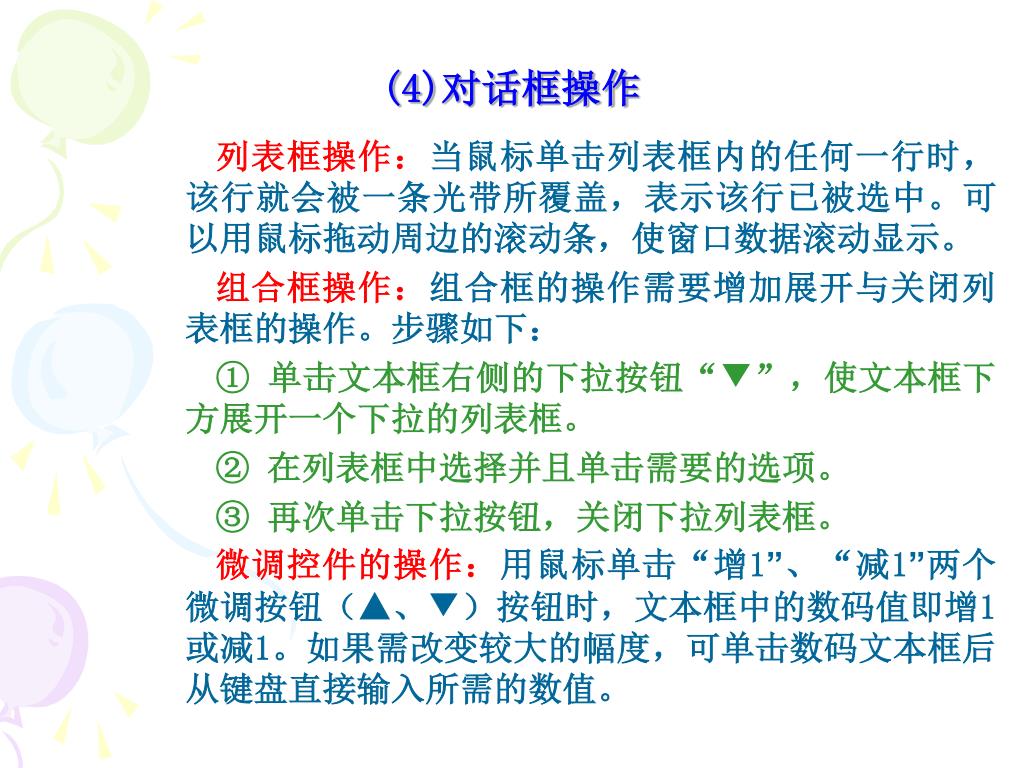 (4)对话框操作

列表框操作：当鼠标单击列表框内的任何一行时，该行就会被一条光带所覆盖，表示该行已被选中。可以用鼠标拖动周边的滚动条，使窗口数据滚动显示。

组合框操作：组合框的操作需要增加展开与关闭列表框的操作。步骤如下：

① 单击文本框右侧的下拉按钮“▼”，使文本框下方展开一个下拉的列表框。

② 在列表框中选择并且单击需要的选项。

③ 再次单击下拉按钮，关闭下拉列表框。

微调控件的操作：用鼠标单击“增1”、“减1”两个微调按钮（▲、▼）按钮时，文本框中的数码值即增1或减1。如果需改变较大的幅度，可单击数码文本框后从键盘直接输入所需的数值。